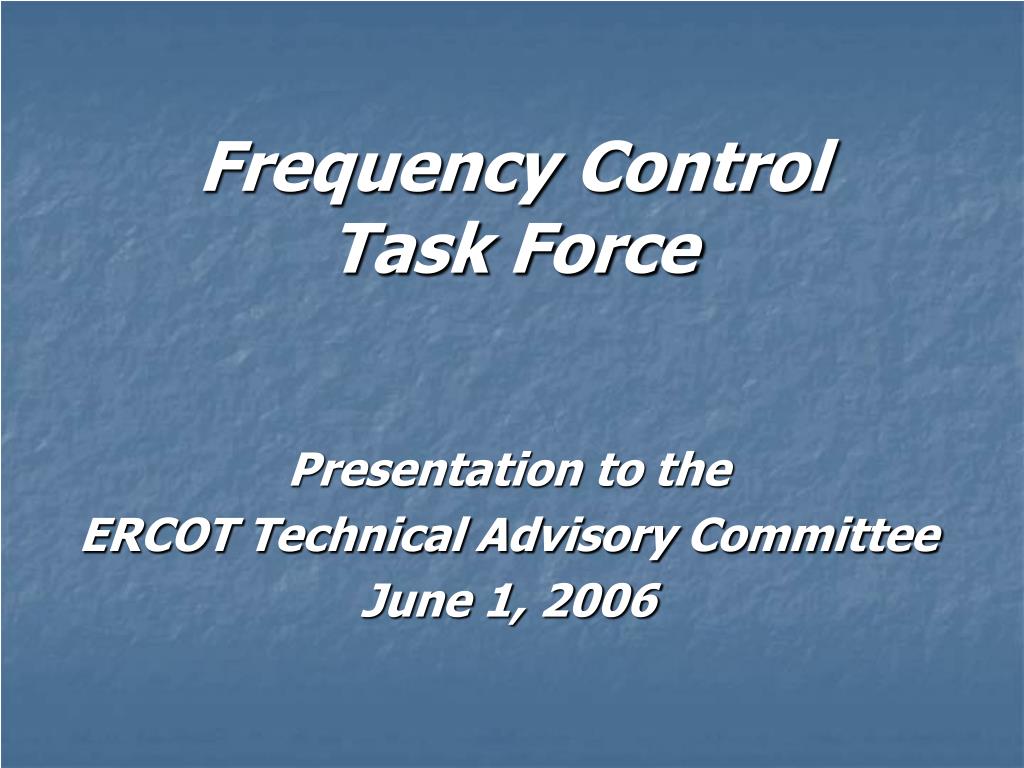 Frequency Control
Task Force

Presentation to the
ERCOT Technical Advisory Committee
June 1, 2006